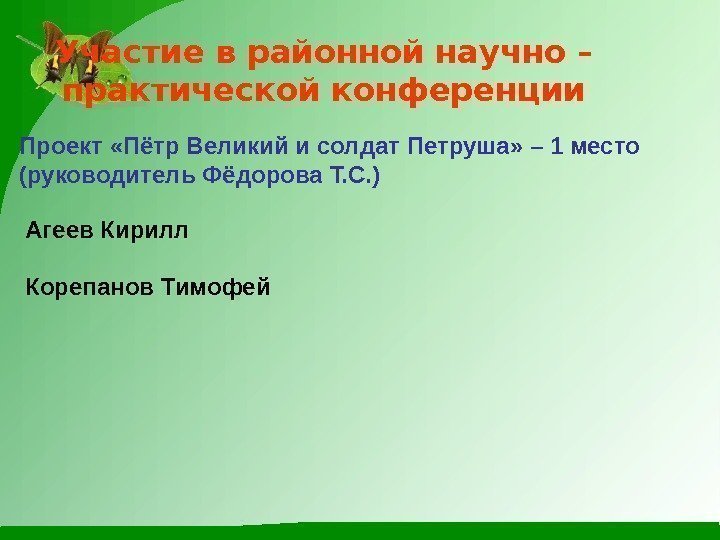 Участие в районной научно – практической конференции

Проект «Пётр Великий и солдат Петруша» – 1 место (руководитель Фёдорова Т.С.)

Агеев Кирилл

Корепанов Тимофей